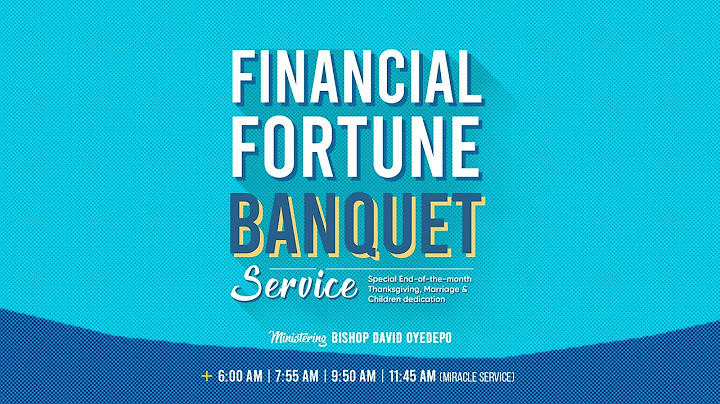 FINANCIAL FORTUNE BANQUET

Service

Special End-of-the-month Thanksgiving, Marriage & Children dedication

Ministering BISHOP DAVID OYEDEPO

+ 6:00 AM | 7:55 AM | 9:50 AM | 11:45 AM (MIRACLE SERVICE)